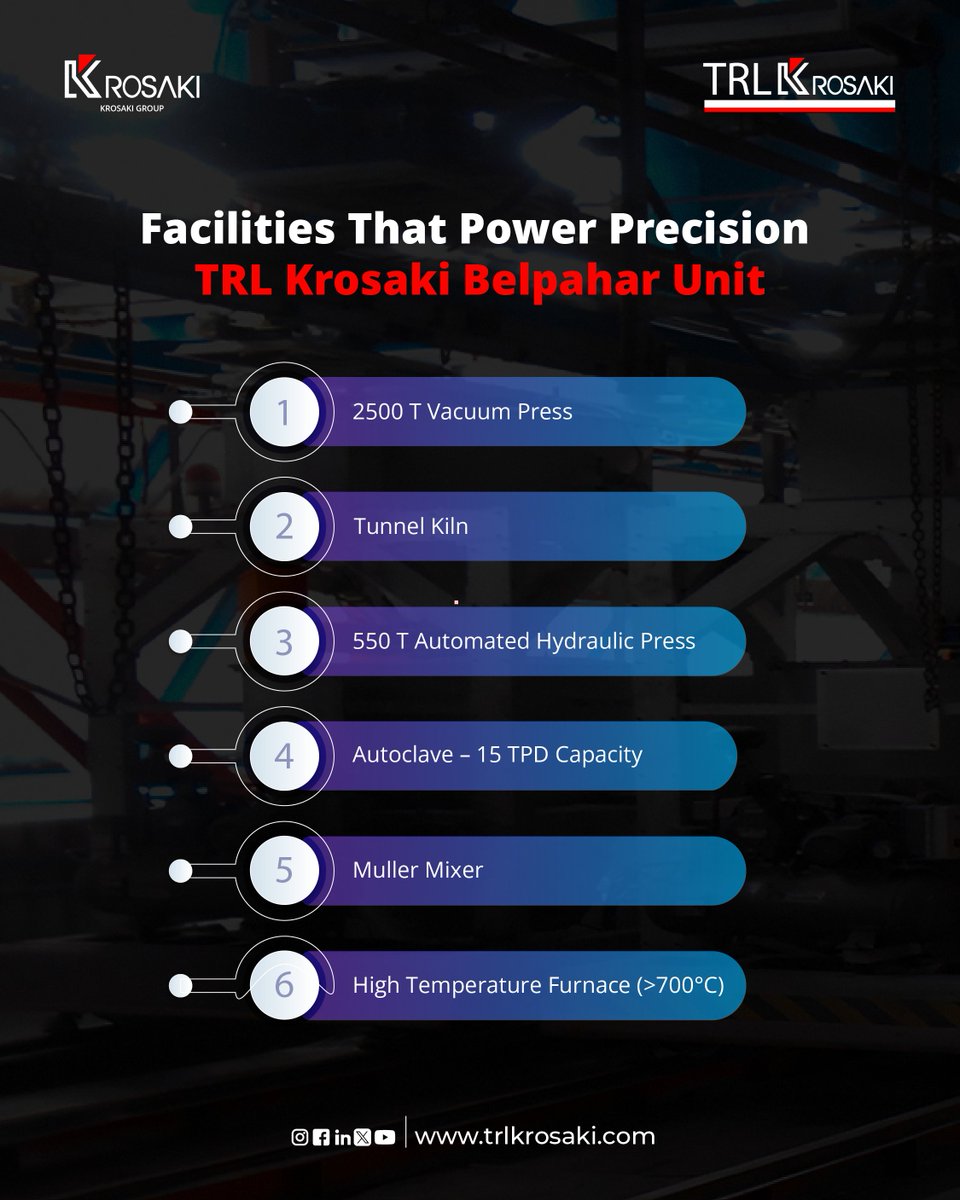 KROSAKI
KROSAKI GROUP

TRL KROSAKI

Facilities That Power Precision
TRL Krosaki Belpahar Unit

1 2500 T Vacuum Press

2 Tunnel Kiln

3 550 T Automated Hydraulic Press

4 Autoclave – 15 TPD Capacity

5 Muller Mixer

6 High Temperature Furnace (>700°C)

www.trlkrosaki.com